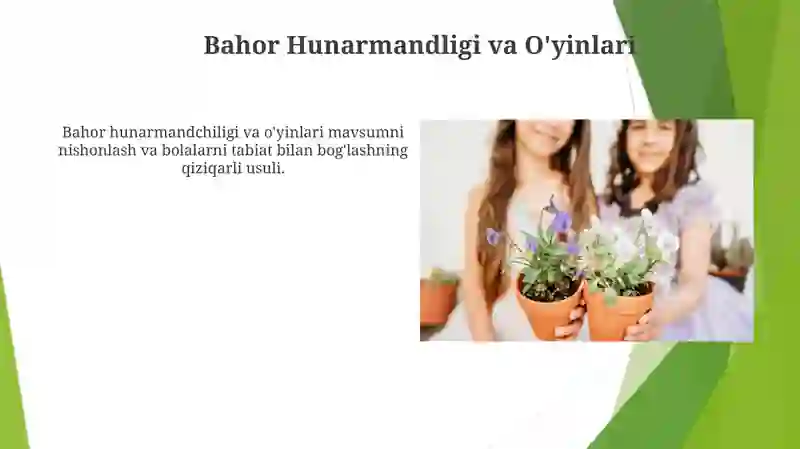 Bahor Hunarmandligi va O'yinlari

Bahor hunarmandchiligi va o'yinlari mavsumni nishonlash va bolalarni tabiat bilan bog'lashning qiziqarli usuli.